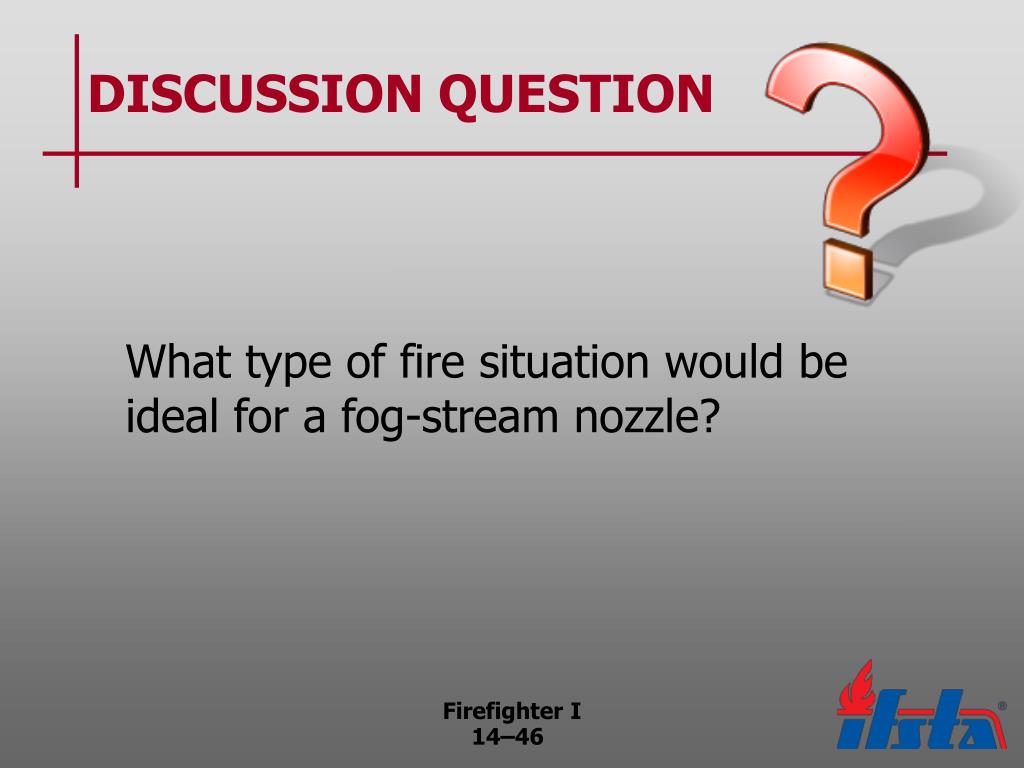 DISCUSSION QUESTION

What type of fire situation would be ideal for a fog-stream nozzle?

Firefighter I
14–46

ifsta®